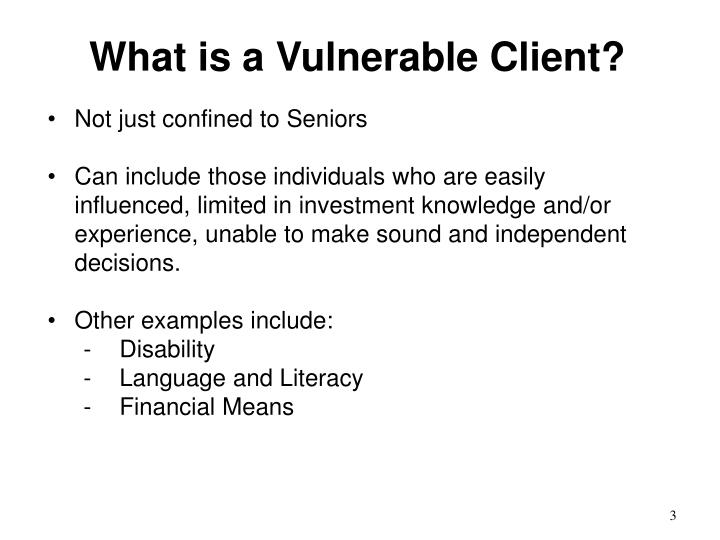 What is a Vulnerable Client?

• Not just confined to Seniors

• Can include those individuals who are easily influenced, limited in investment knowledge and/or experience, unable to make sound and independent decisions.

• Other examples include:
- Disability
- Language and Literacy
- Financial Means

3